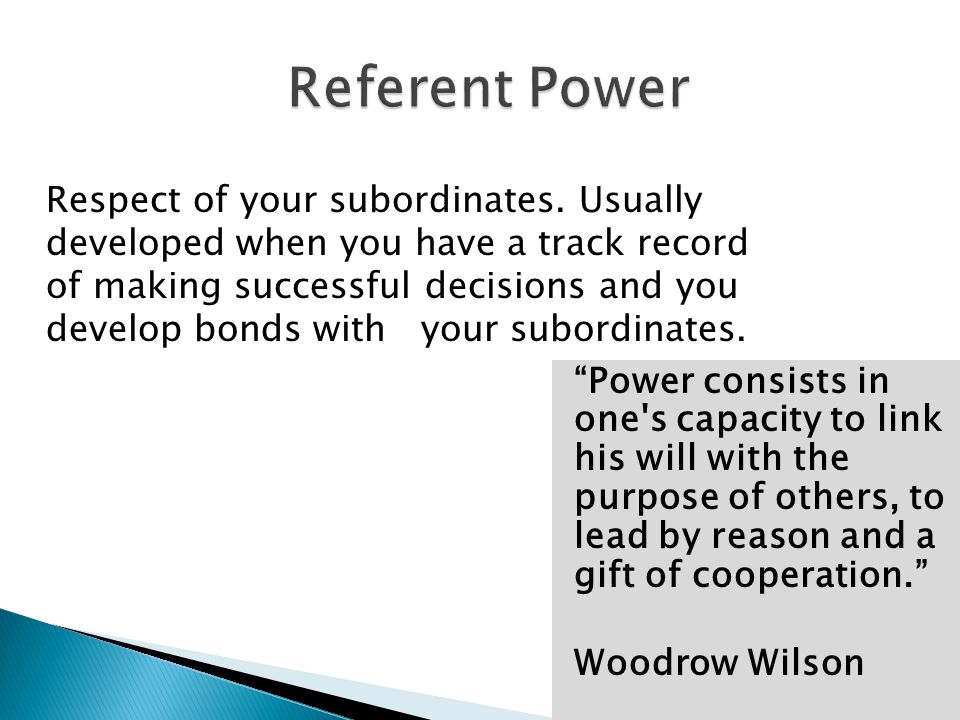 Referent Power

Respect of your subordinates. Usually developed when you have a track record of making successful decisions and you develop bonds with   your subordinates.

“Power consists in one's capacity to link his will with the purpose of others, to lead by reason and a gift of cooperation.”

Woodrow Wilson